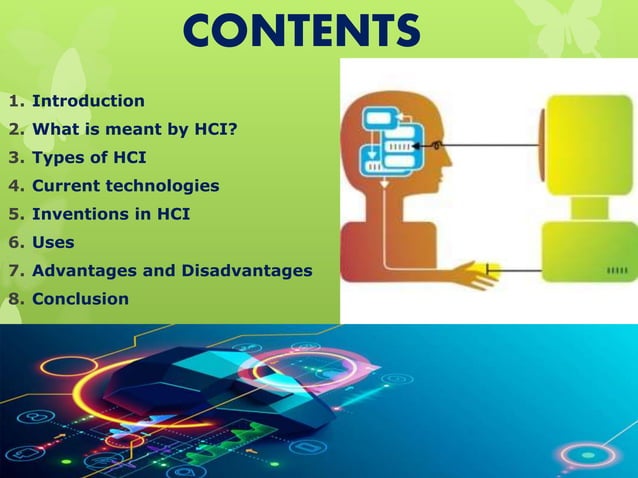 CONTENTS

1. Introduction
2. What is meant by HCI?
3. Types of HCI
4. Current technologies
5. Inventions in HCI
6. Uses
7. Advantages and Disadvantages
8. Conclusion